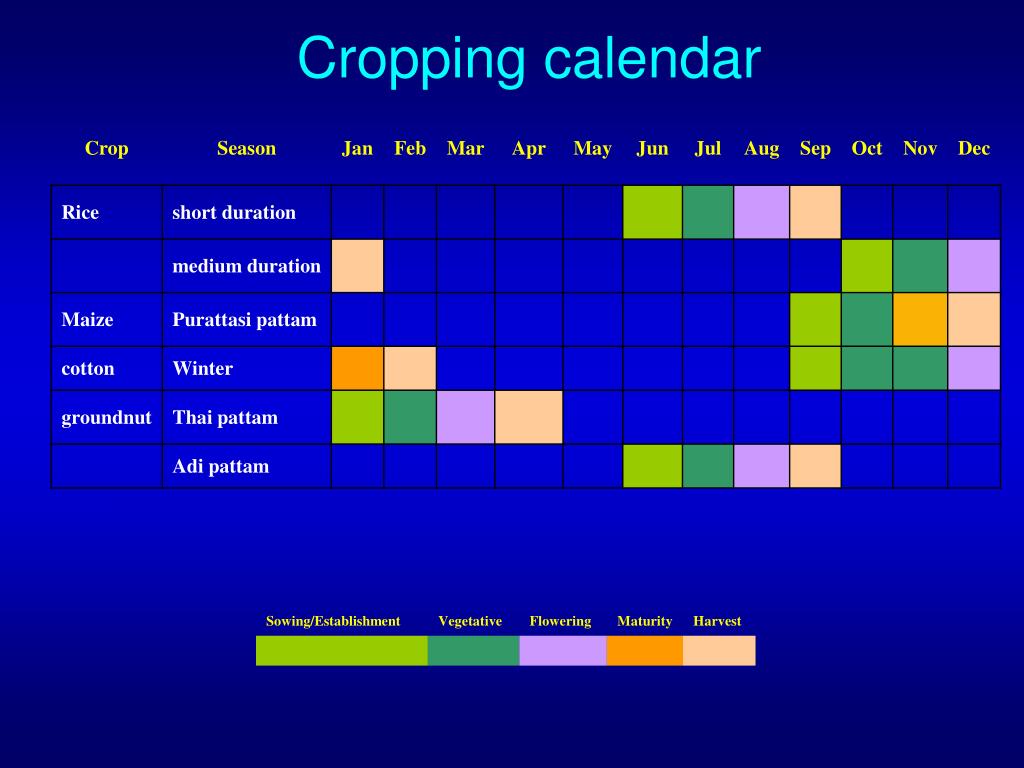 Cropping calendar

| Crop | Season | Jan | Feb | Mar | Apr | May | Jun | Jul | Aug | Sep | Oct | Nov | Dec |
|---|---|---|---|---|---|---|---|---|---|---|---|---|---|
| Rice | short duration | | | | | | | | | | | | |
| | medium duration | | | | | | | | | | | | |
| Maize | Purattasi pattam | | | | | | | | | | | | |
| cotton | Winter | | | | | | | | | | | | |
| groundnut | Thai pattam | | | | | | | | | | | | |
| | Adi pattam | | | | | | | | | | | | |

Sowing/Establishment Vegetative Flowering Maturity Harvest